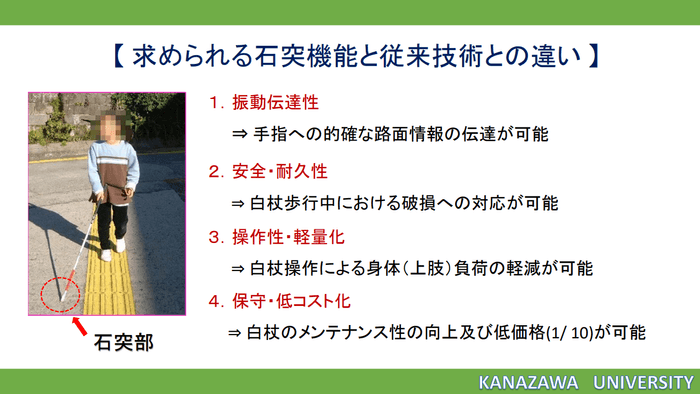 【 求められる石突機能と従来技術との違い 】

石突部

1. 振動伝達性

⇒ 手指への的確な路面情報の伝達が可能

2. 安全・耐久性

⇒ 白杖歩行中における破損への対応が可能

3. 操作性・軽量化

⇒ 白杖操作による身体（上肢）負荷の軽減が可能

4. 保守・低コスト化

⇒ 白杖のメンテナンス性の向上及び低価格(1/ 10)が可能

KANAZAWA UNIVERSITY